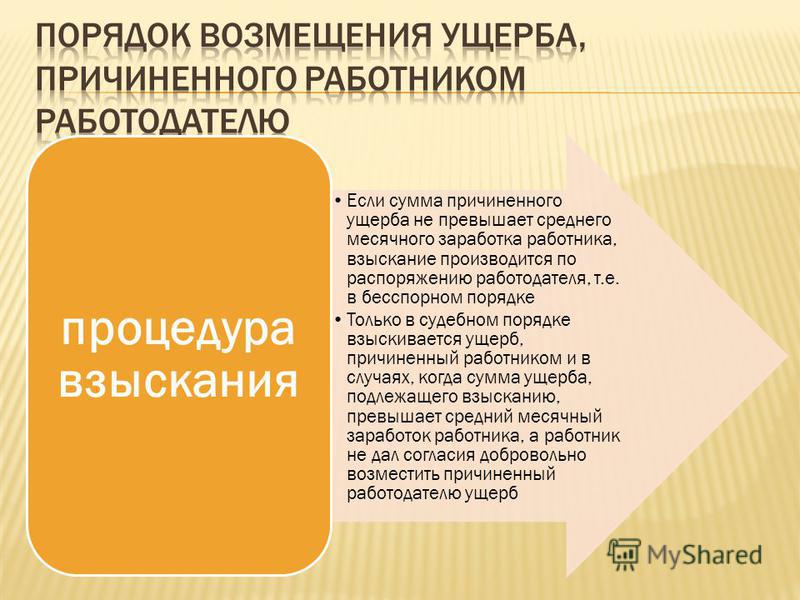 ПОРЯДОК ВОЗМЕЩЕНИЯ УЩЕРБА, ПРИЧИНЕННОГО РАБОТНИКОМ РАБОТОДАТЕЛЮ

процедура взыскания

• Если сумма причиненного ущерба не превышает среднего месячного заработка работника, взыскание производится по распоряжению работодателя, т.е. в бесспорном порядке

• Только в судебном порядке взыскивается ущерб, причиненный работником и в случаях, когда сумма ущерба, подлежащего взысканию, превышает средний месячный заработок работника, а работник не дал согласия добровольно возместить причиненный работодателю ущерб

MyShared